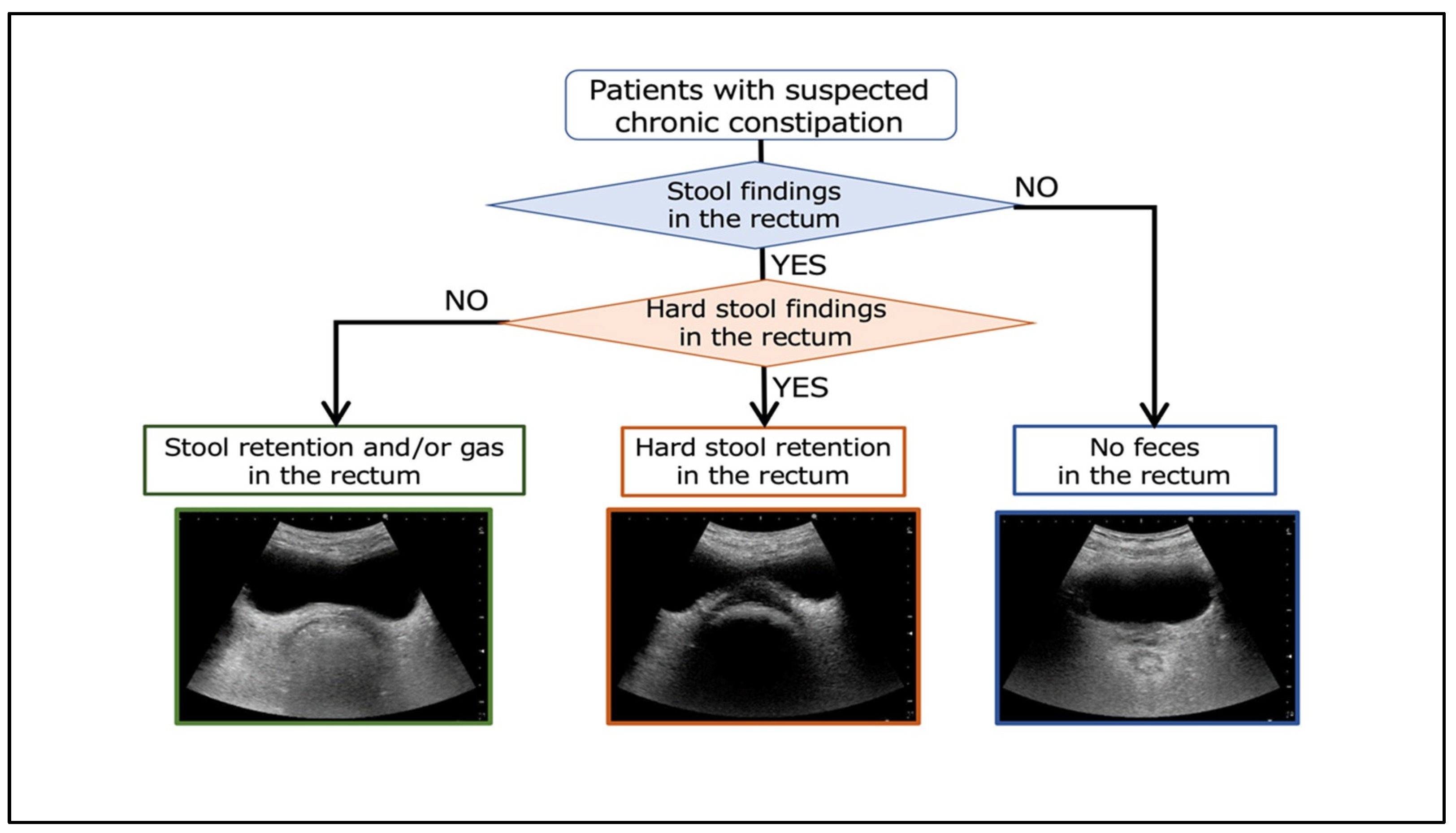 Patients with suspected chronic constipation

Stool findings in the rectum

NO

YES

NO

Hard stool findings in the rectum

YES

Stool retention and/or gas in the rectum

Hard stool retention in the rectum

No feces in the rectum